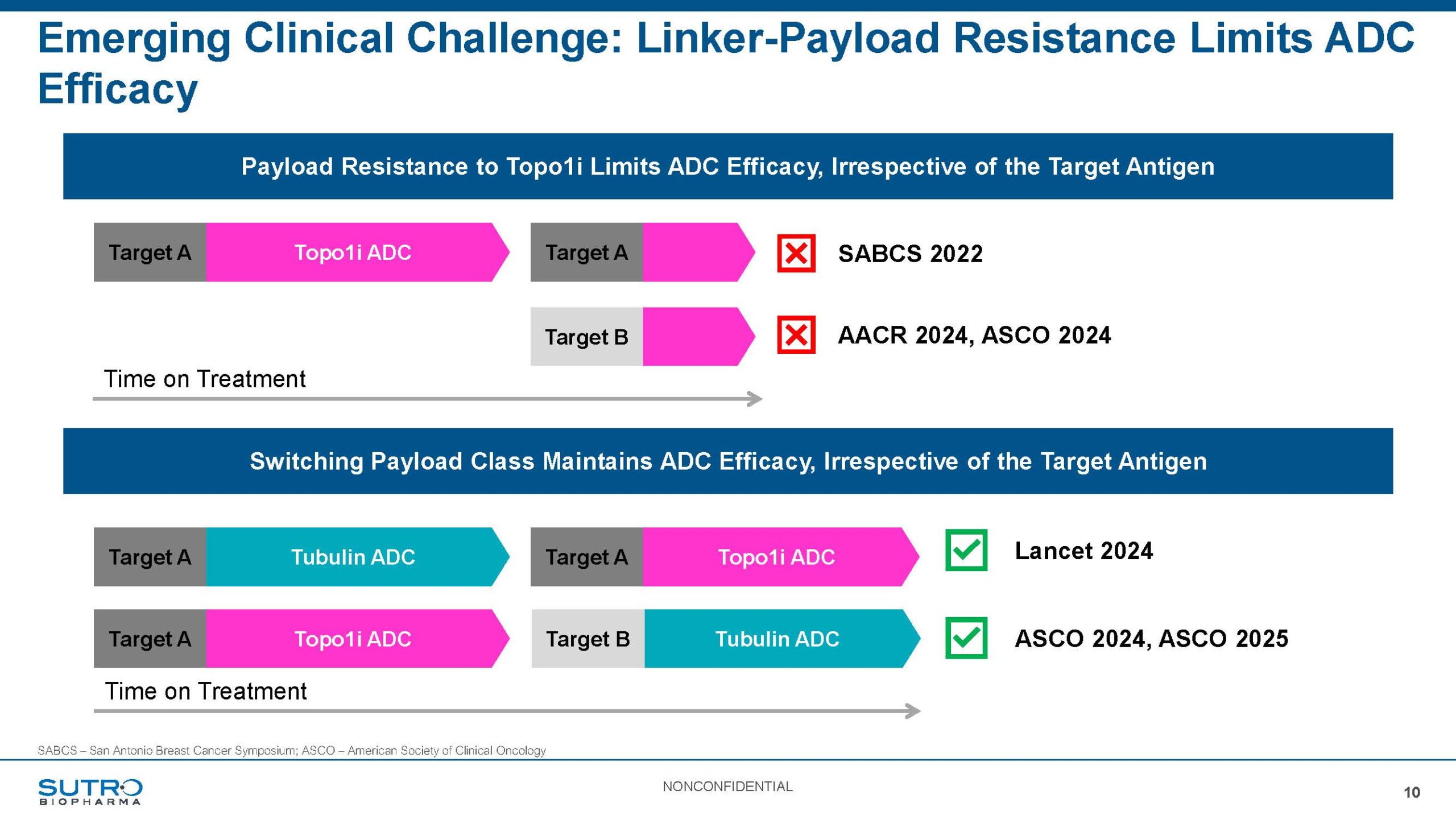 Emerging Clinical Challenge: Linker-Payload Resistance Limits ADC Efficacy

Payload Resistance to Topo1i Limits ADC Efficacy, Irrespective of the Target Antigen

Target A Topo1i ADC Target A SABCS 2022

Target B AACR 2024, ASCO 2024

Time on Treatment

Switching Payload Class Maintains ADC Efficacy, Irrespective of the Target Antigen

Target A Tubulin ADC Target A Topo1i ADC Lancet 2024

Target A Topo1i ADC Target B Tubulin ADC ASCO 2024, ASCO 2025

Time on Treatment

SABCS – San Antonio Breast Cancer Symposium; ASCO – American Society of Clinical Oncology

SUTRO BIOPHARMA

NONCONFIDENTIAL

10